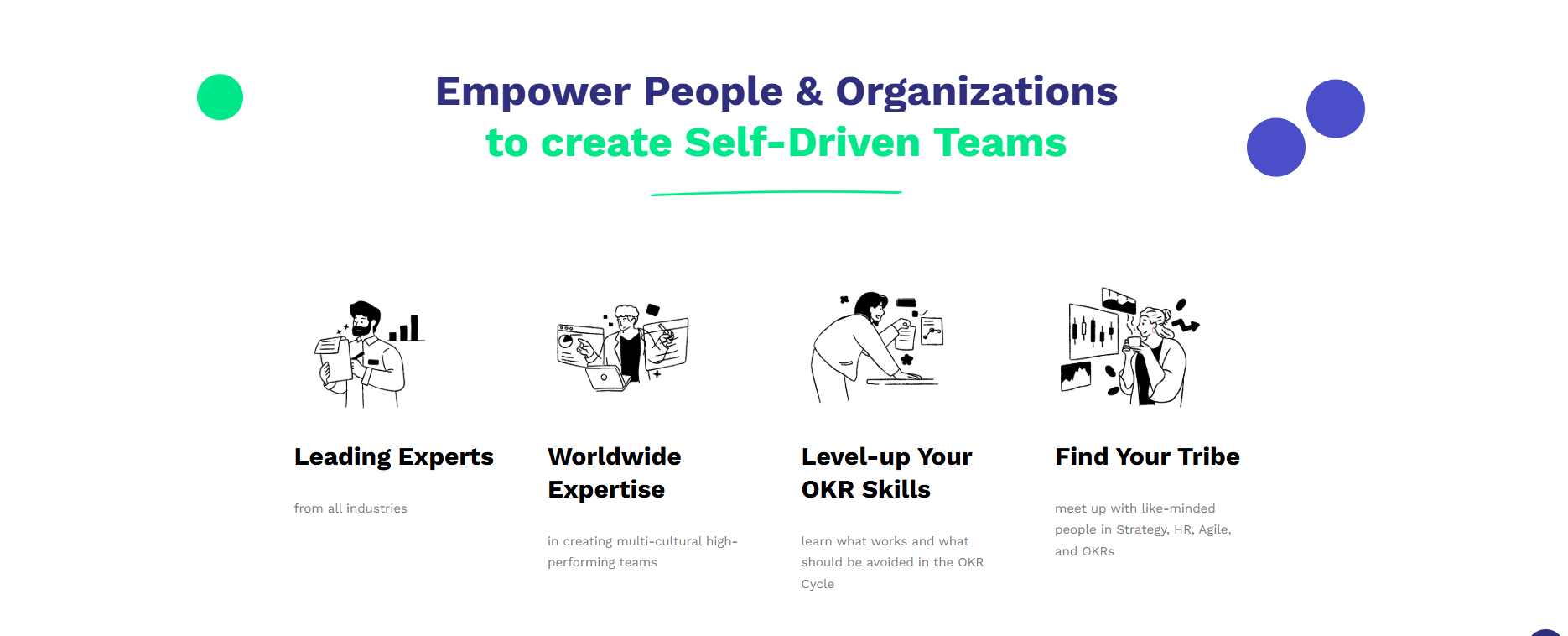 Empower People & Organizations
to create Self-Driven Teams

Leading Experts

from all industries

Worldwide Expertise

in creating multi-cultural high-performing teams

Level-up Your OKR Skills

learn what works and what should be avoided in the OKR Cycle

Find Your Tribe

meet up with like-minded people in Strategy, HR, Agile, and OKRs